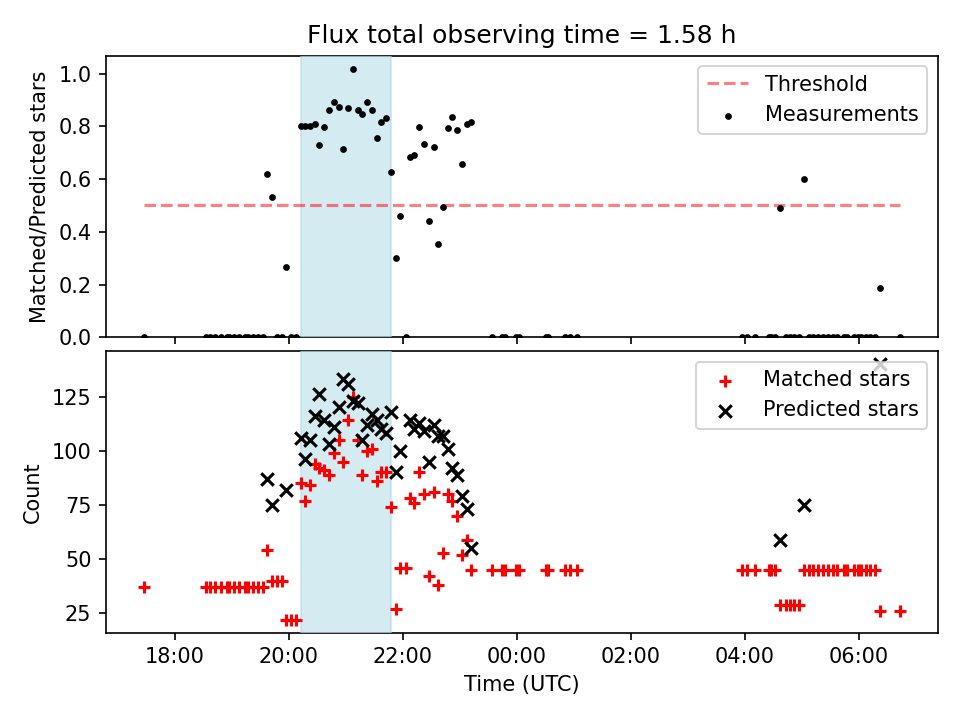 Flux total observing time = 1.58 h

Matched/Predicted stars

1.0
0.8
0.6
0.4
0.2
0.0

Threshold
Measurements

Count

125
100
75
50
25

Matched stars
Predicted stars

18:00
20:00
22:00
00:00
02:00
04:00
06:00

Time (UTC)